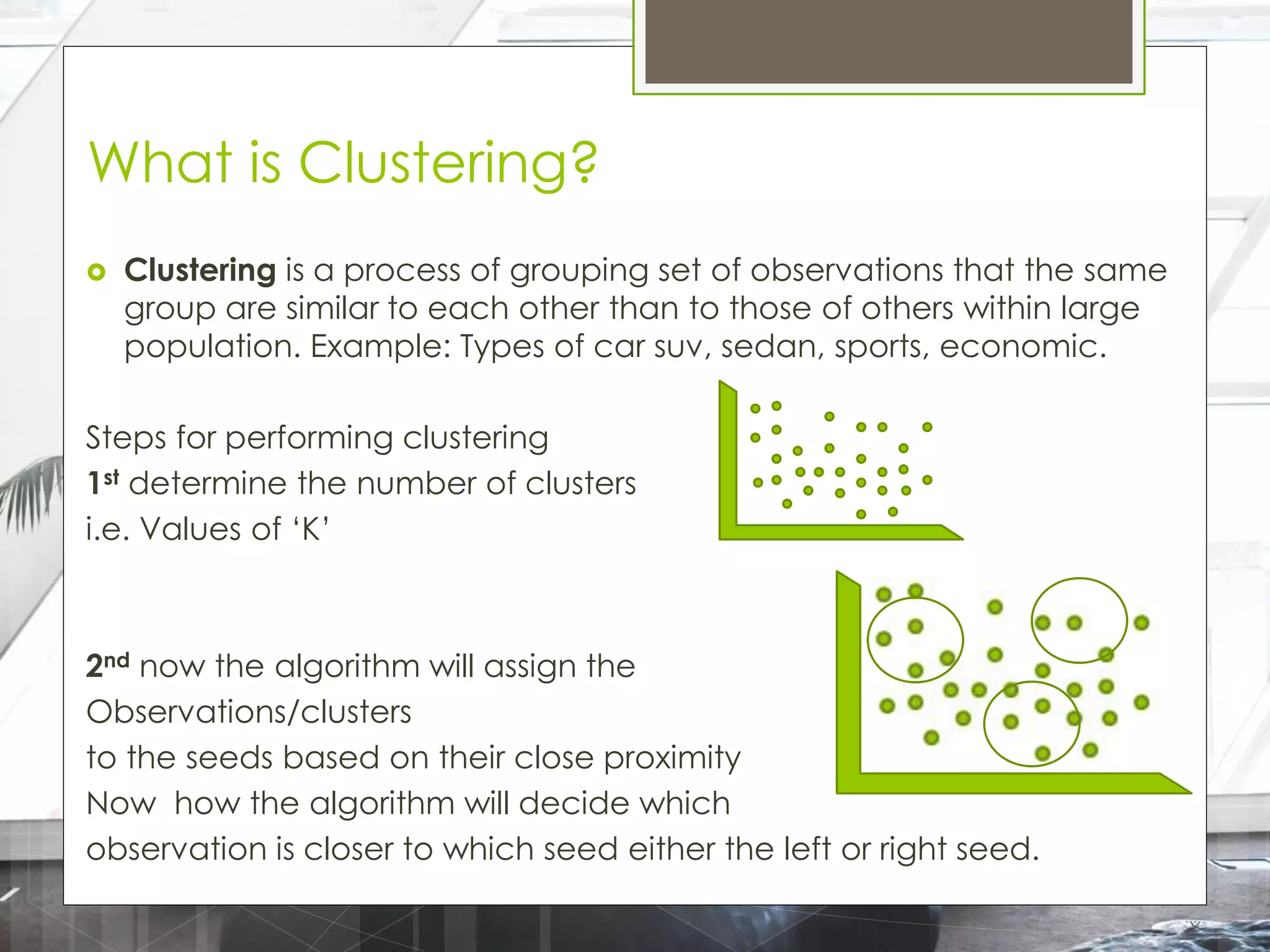 What is Clustering?

Clustering is a process of grouping set of observations that the same group are similar to each other than to those of others within large population. Example: Types of car suv, sedan, sports, economic.

Steps for performing clustering
1st determine the number of clusters
i.e. Values of ‘K’

2nd now the algorithm will assign the Observations/clusters
to the seeds based on their close proximity
Now how the algorithm will decide which observation is closer to which seed either the left or right seed.